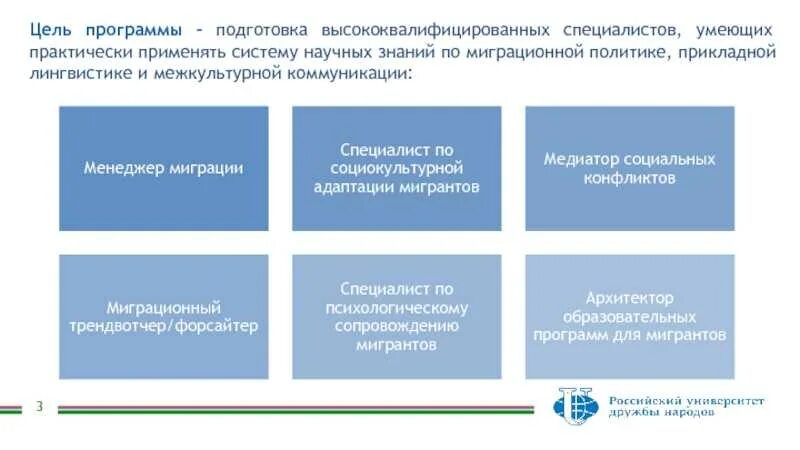 Цель программы – подготовка высококвалифицированных специалистов, умеющих практически применять систему научных знаний по миграционной политике, прикладной лингвистике и межкультурной коммуникации:

Менеджер миграции

Специалист по социокультурной адаптации мигрантов

Медиатор социальных конфликтов

Миграционный трендвотчер/форсайтер

Специалист по психологическому сопровождению мигрантов

Архитектор образовательных программ для мигрантов

3

Российский университет дружбы народов